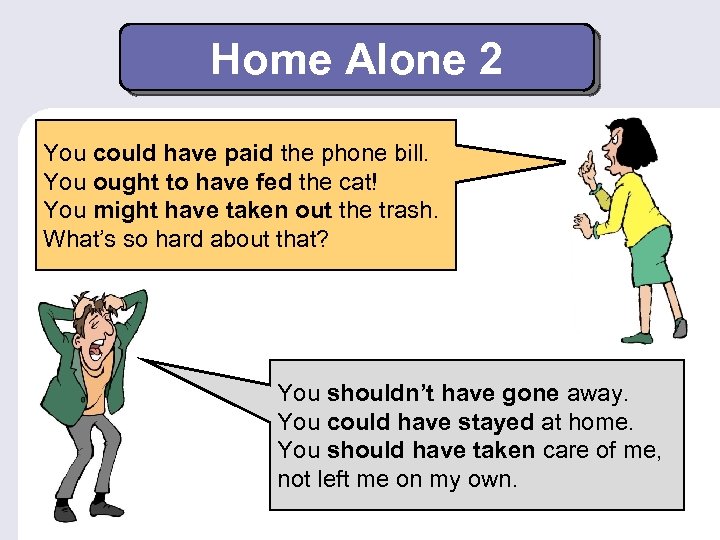 Home Alone 2

You could have paid the phone bill.
You ought to have fed the cat!
You might have taken out the trash.
What's so hard about that?

You shouldn't have gone away.
You could have stayed at home.
You should have taken care of me, not left me on my own.